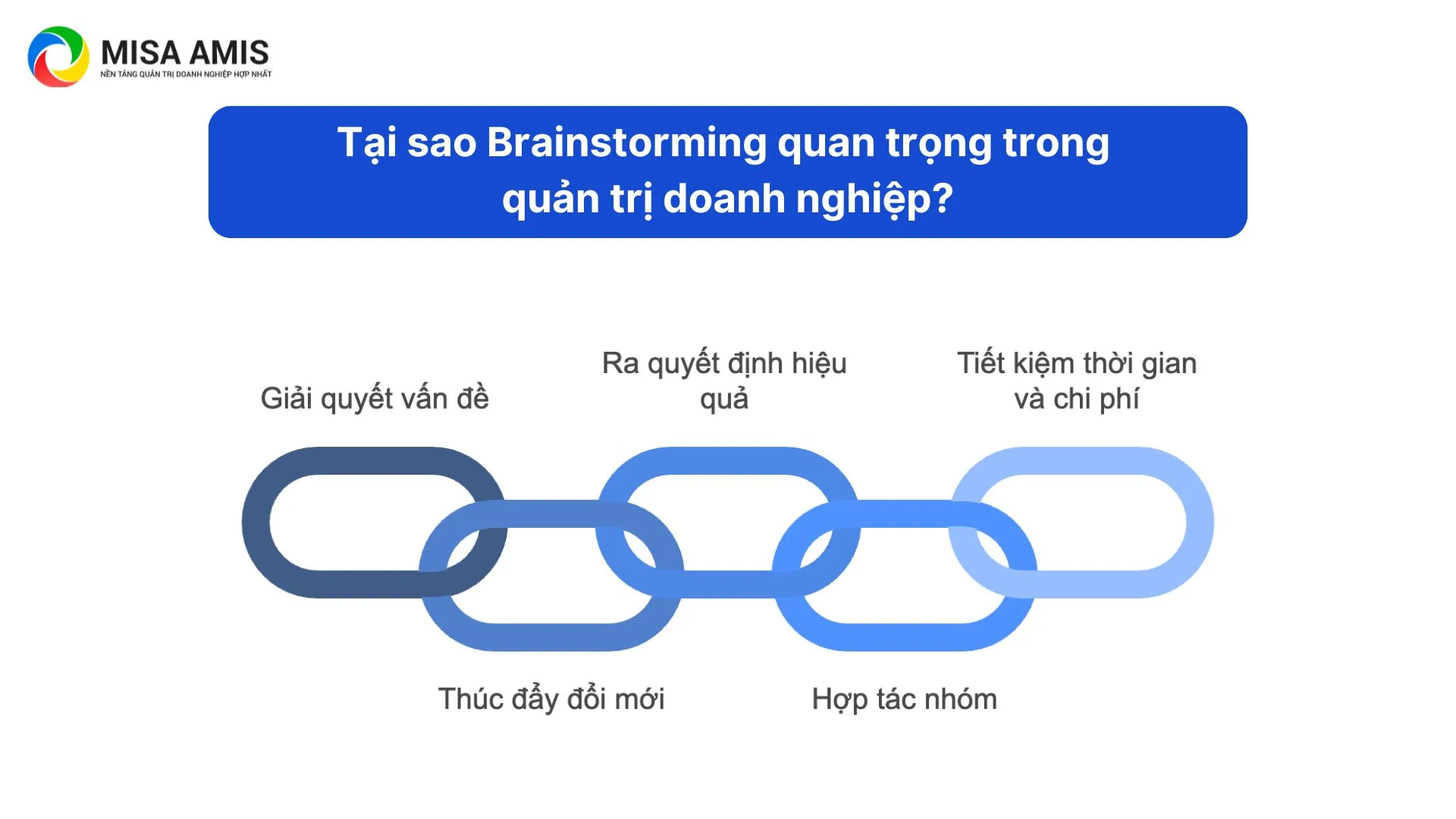 MISA AMIS
NỀN TẢNG QUẢN TRỊ DOANH NGHIỆP HỢP NHẤT

Tại sao Brainstorming quan trọng trong quản trị doanh nghiệp?

Giải quyết vấn đề

Ra quyết định hiệu quả

Tiết kiệm thời gian và chi phí

Thúc đẩy đổi mới

Hợp tác nhóm